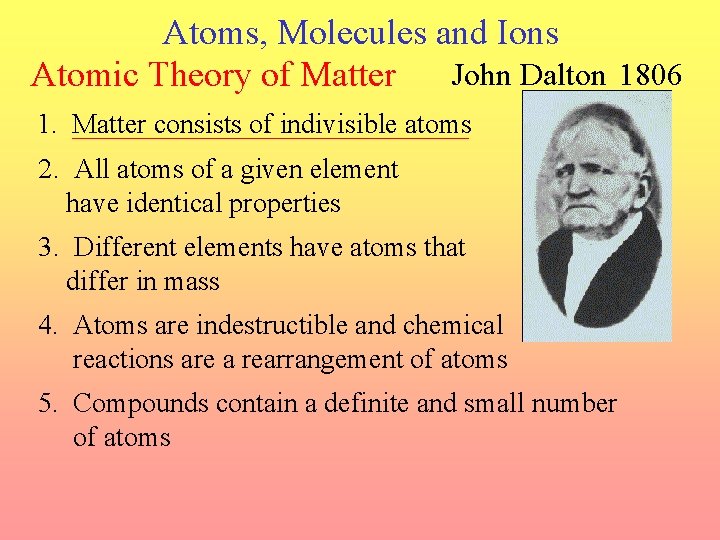 Atoms, Molecules and Ions

Atomic Theory of Matter

John Dalton 1806

1. Matter consists of indivisible atoms

2. All atoms of a given element have identical properties

3. Different elements have atoms that differ in mass

4. Atoms are indestructible and chemical reactions are a rearrangement of atoms

5. Compounds contain a definite and small number of atoms